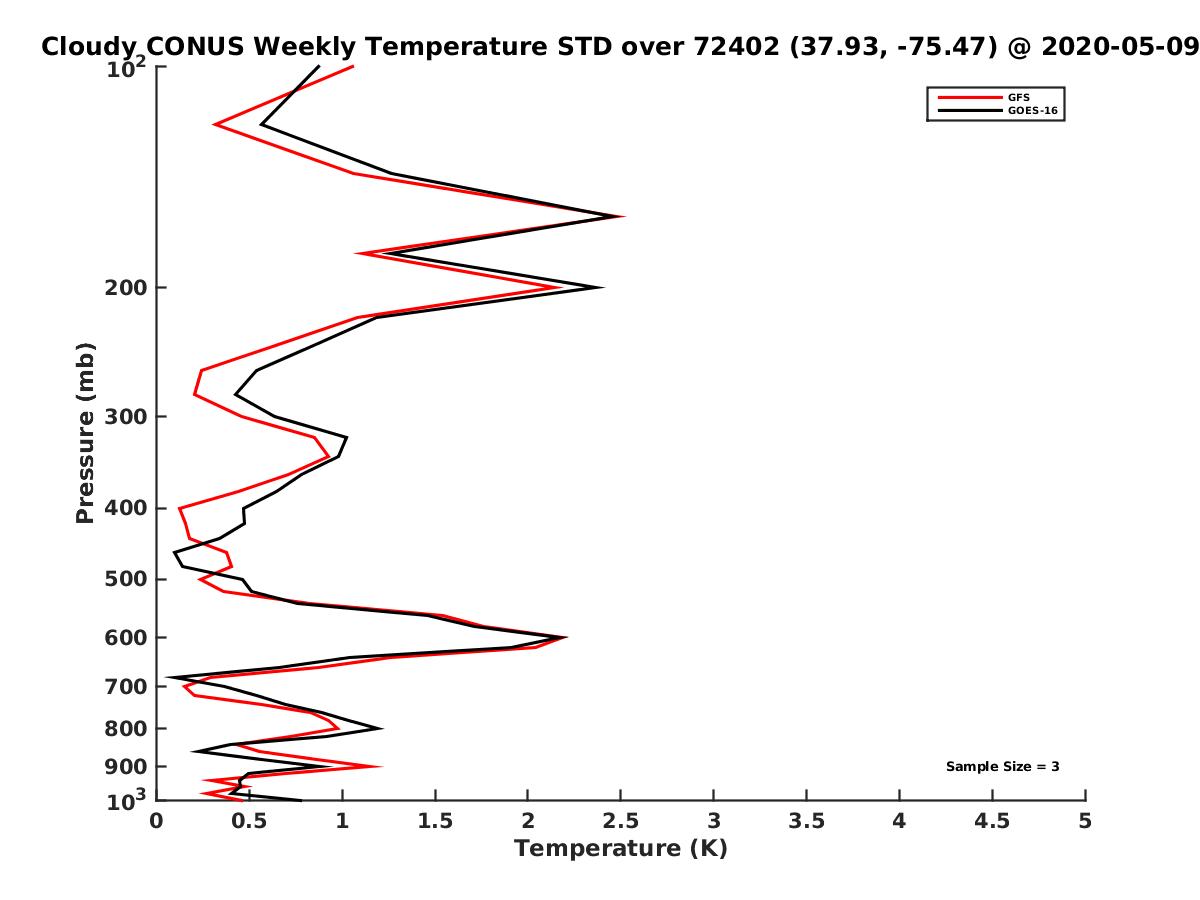 Cloudy CONUS Weekly Temperature STD over 72402 (37.93, -75.47) @ 2020-05-09

GFS
GOES-16

Sample Size = 3

Pressure (mb)

$10^2$
200
300
400
500
600
700
800
900
$10^3$

0 0.5 1 1.5 2 2.5 3 3.5 4 4.5 5

Temperature (K)